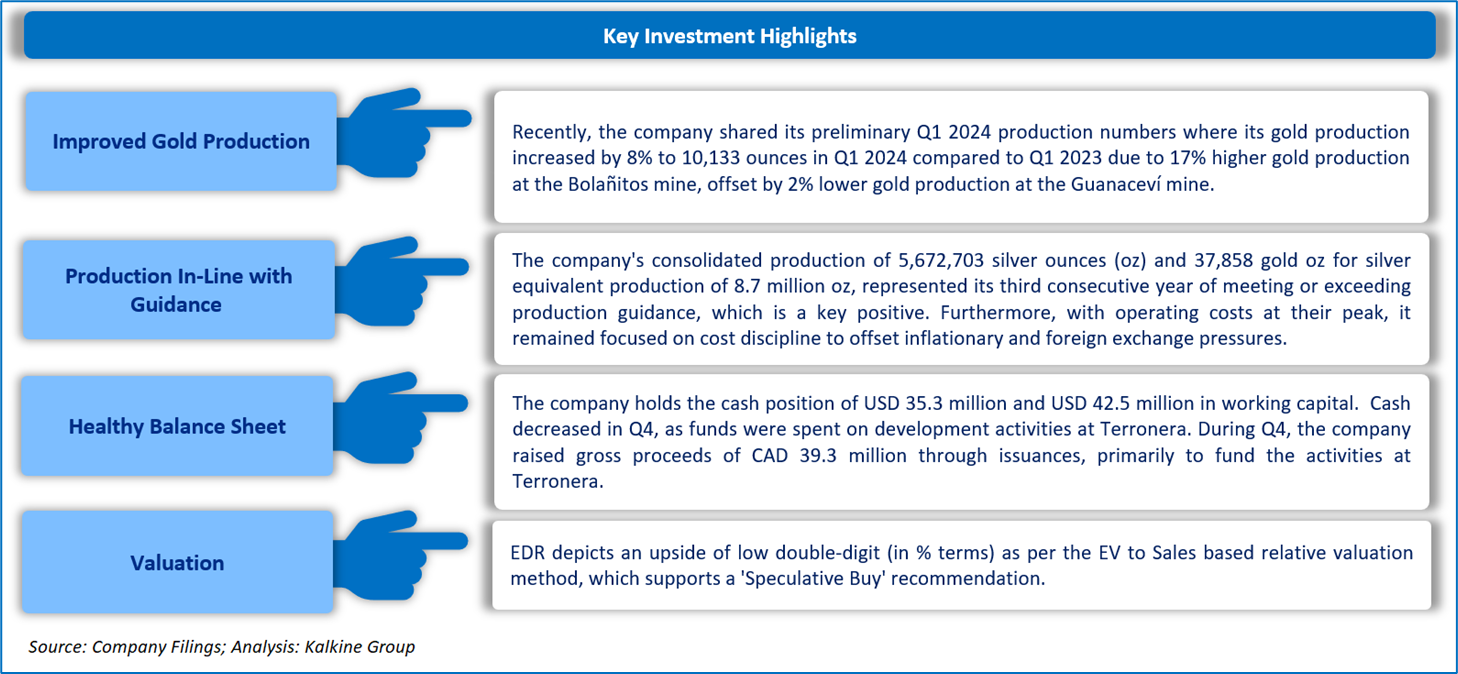 Key Investment Highlights

Improved Gold Production

Recently, the company shared its preliminary Q1 2024 production numbers where its gold production increased by 8% to 10,133 ounces in Q1 2024 compared to Q1 2023 due to 17% higher gold production at the Bolañitos mine, offset by 2% lower gold production at the Guanaceví mine.

Production In-Line with Guidance

The company's consolidated production of 5,672,703 silver ounces (oz) and 37,858 gold oz for silver equivalent production of 8.7 million oz, represented its third consecutive year of meeting or exceeding production guidance, which is a key positive. Furthermore, with operating costs at their peak, it remained focused on cost discipline to offset inflationary and foreign exchange pressures.

Healthy Balance Sheet

The company holds the cash position of USD 35.3 million and USD 42.5 million in working capital. Cash decreased in Q4, as funds were spent on development activities at Terronera. During Q4, the company raised gross proceeds of CAD 39.3 million through issuances, primarily to fund the activities at Terronera.

Valuation

EDR depicts an upside of low double-digit (in % terms) as per the EV to Sales based relative valuation method, which supports a 'Speculative Buy' recommendation.

Source: Company Filings; Analysis: Kalkine Group